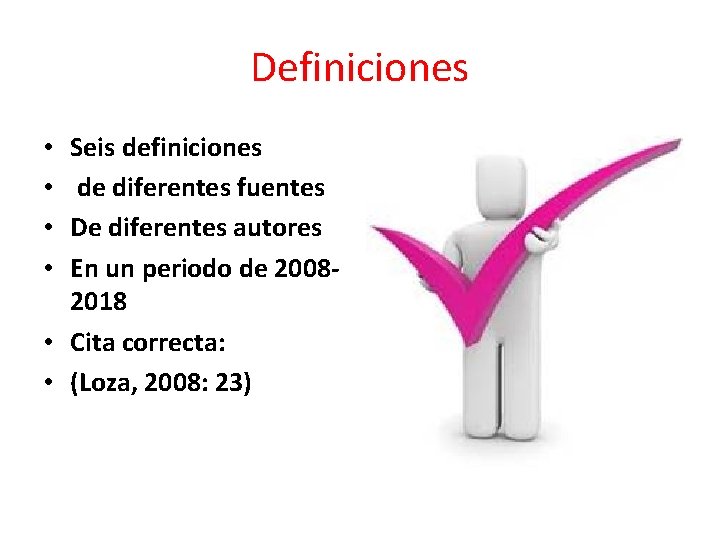 Definiciones

• Seis definiciones
• de diferentes fuentes
• De diferentes autores
• En un periodo de 2008-2018
• Cita correcta:
• (Loza, 2008: 23)